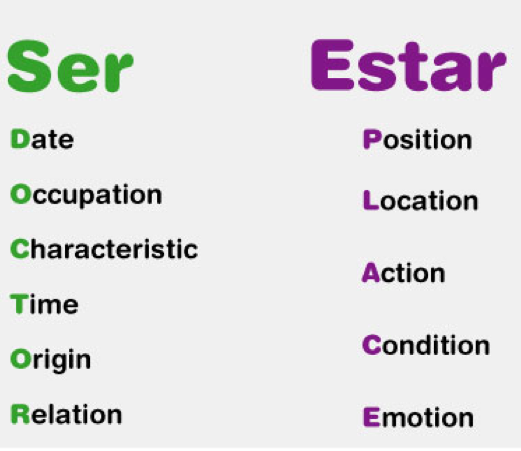 Ser

Date

Occupation

Characteristic

Time

Origin

Relation

Estar

Position

Location

Action

Condition

Emotion